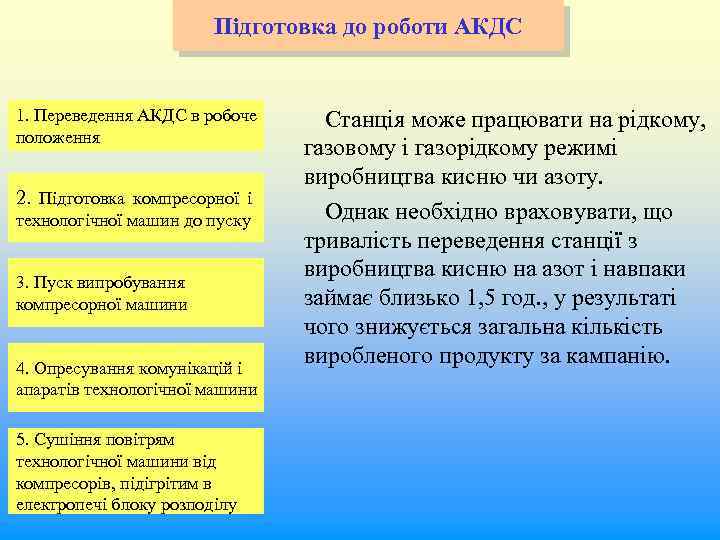 Підготовка до роботи АКДС

1. Переведення АКДС в робоче положення

2. Підготовка компресорної і технологічної машин до пуску

3. Пуск випробування компресорної машини

4. Опресування комунікацій і апаратів технологічної машини

5. Сушіння повітрям технологічної машини від компресорів, підігрітим в електропечі блоку розподілу

Станція може працювати на рідкому, газовому і газорідкому режимі виробництва кисню чи азоту.

Однак необхідно враховувати, що тривалість переведення станції з виробництва кисню на азот і навпаки займає близько 1,5 год., у результаті чого знижується загальна кількість виробленого продукту за кампанію.